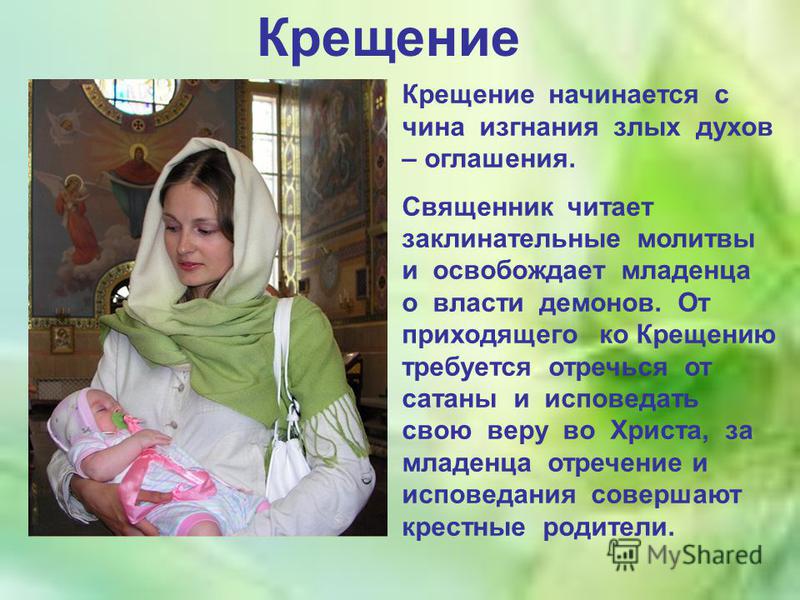 Крещение

Крещение начинается с чина изгнания злых духов – оглашения.

Священник читает заклинательные молитвы и освобождает младенца о власти демонов. От приходящего ко Крещению требуется отречься от сатаны и исповедать свою веру во Христа, за младенца отречение и исповедания совершают крестные родители.

MyShared